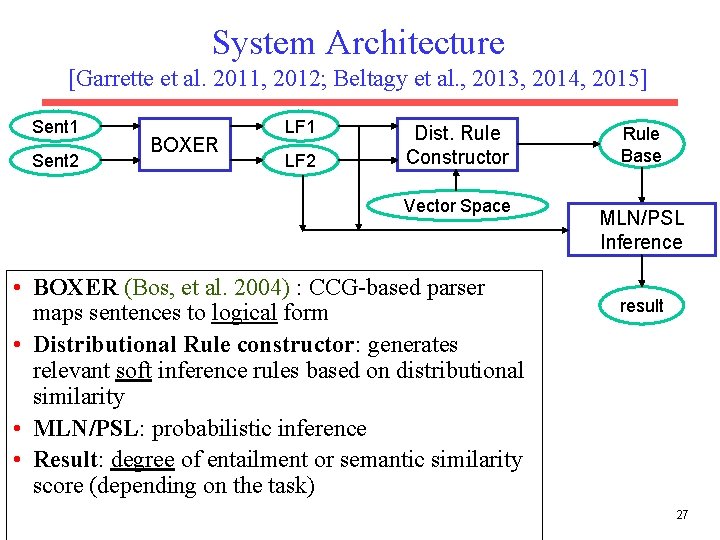 System Architecture
[Garrette et al. 2011, 2012; Beltagy et al., 2013, 2014, 2015]

Sent1
Sent2
BOXER
LF1
LF2
Dist. Rule Constructor
Vector Space
Rule Base
MLN/PSL Inference
result

• BOXER (Bos, et al. 2004) : CCG-based parser maps sentences to logical form
• Distributional Rule constructor: generates relevant soft inference rules based on distributional similarity
• MLN/PSL: probabilistic inference
• Result: degree of entailment or semantic similarity score (depending on the task)

27